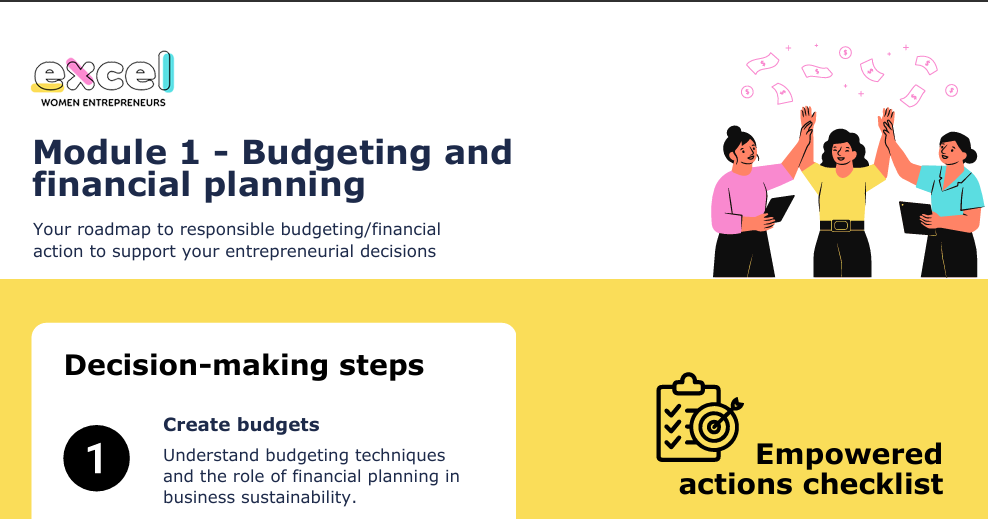 excel
WOMEN ENTREPRENEURS

Module 1 - Budgeting and financial planning

Your roadmap to responsible budgeting/financial action to support your entrepreneurial decisions

Decision-making steps

1

Create budgets

Understand budgeting techniques and the role of financial planning in business sustainability.

Empowered actions checklist